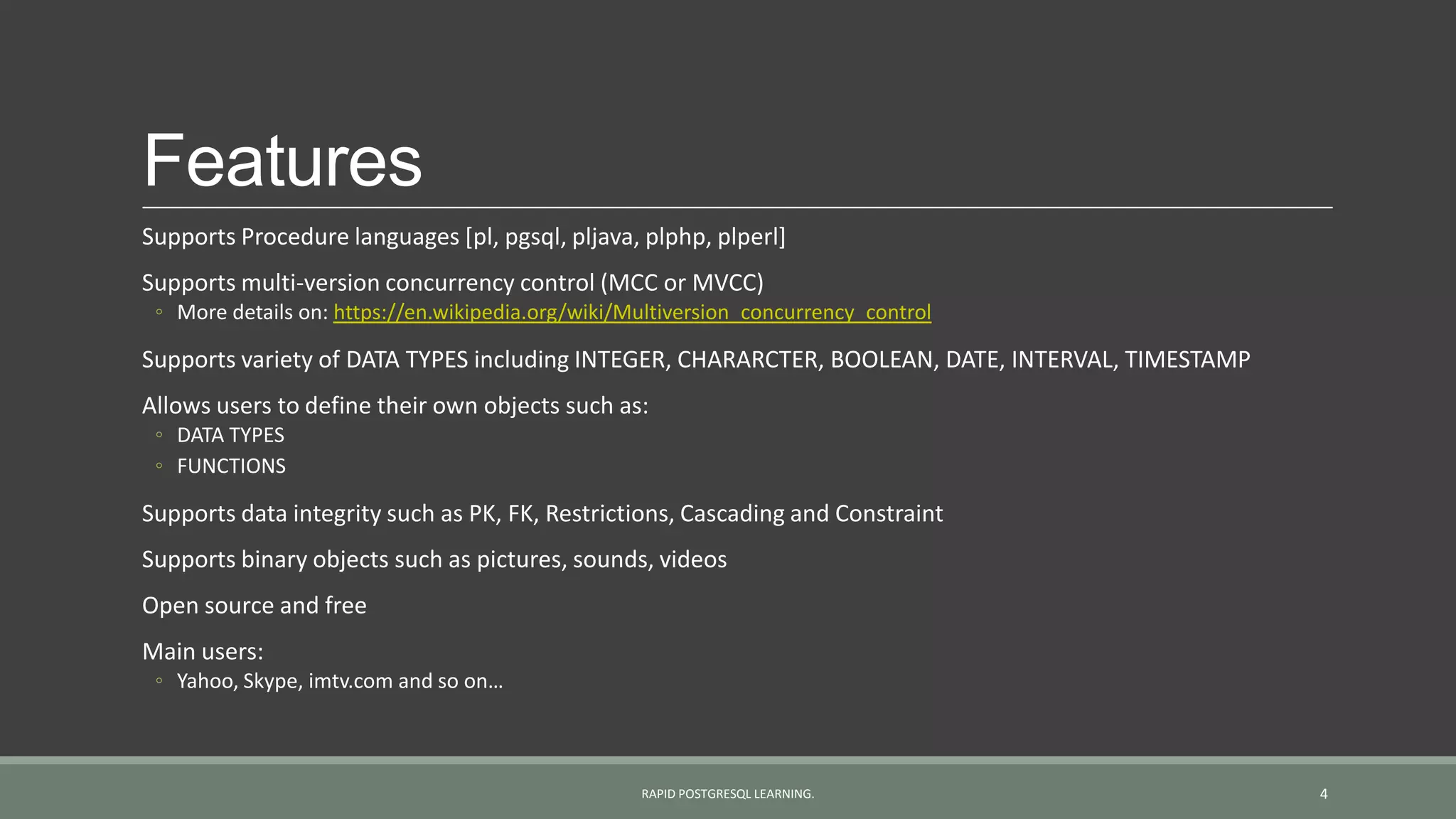 Features

Supports Procedure languages [pl, pgsql, pljava, plphp, plperl]

Supports multi-version concurrency control (MCC or MVCC)
◦ More details on: https://en.wikipedia.org/wiki/Multiversion_concurrency_control

Supports variety of DATA TYPES including INTEGER, CHARARCTER, BOOLEAN, DATE, INTERVAL, TIMESTAMP

Allows users to define their own objects such as:
◦ DATA TYPES
◦ FUNCTIONS

Supports data integrity such as PK, FK, Restrictions, Cascading and Constraint

Supports binary objects such as pictures, sounds, videos

Open source and free

Main users:
◦ Yahoo, Skype, imtv.com and so on…

RAPID POSTGRESQL LEARNING.

4